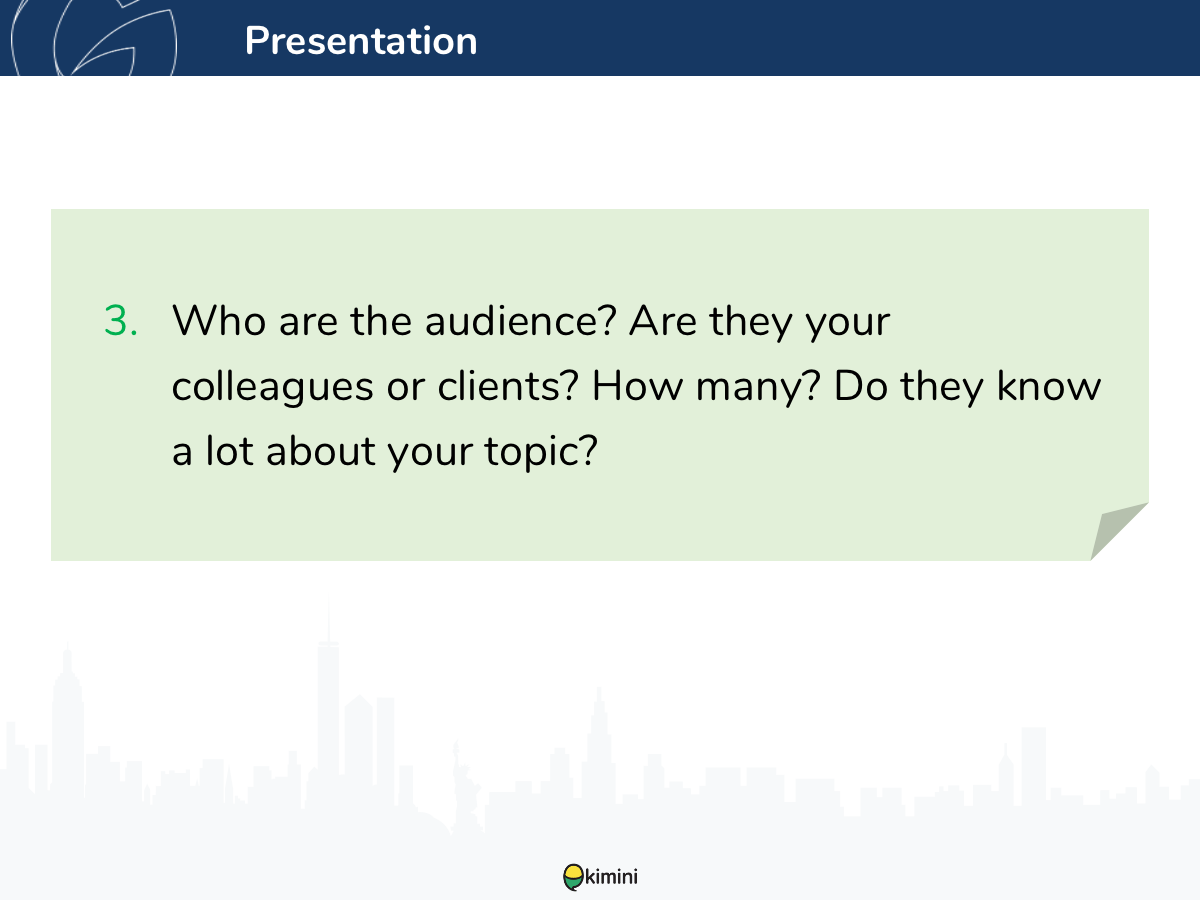 Presentation

3. Who are the audience? Are they your colleagues or clients? How many? Do they know a lot about your topic?

kimini